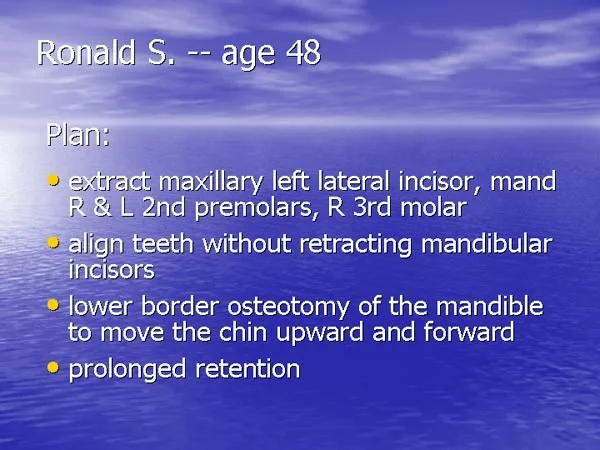 Ronald S. -- age 48

Plan:

• extract maxillary left lateral incisor, mand R & L 2nd premolars, R 3rd molar
• align teeth without retracting mandibular incisors
• lower border osteotomy of the mandible to move the chin upward and forward
• prolonged retention